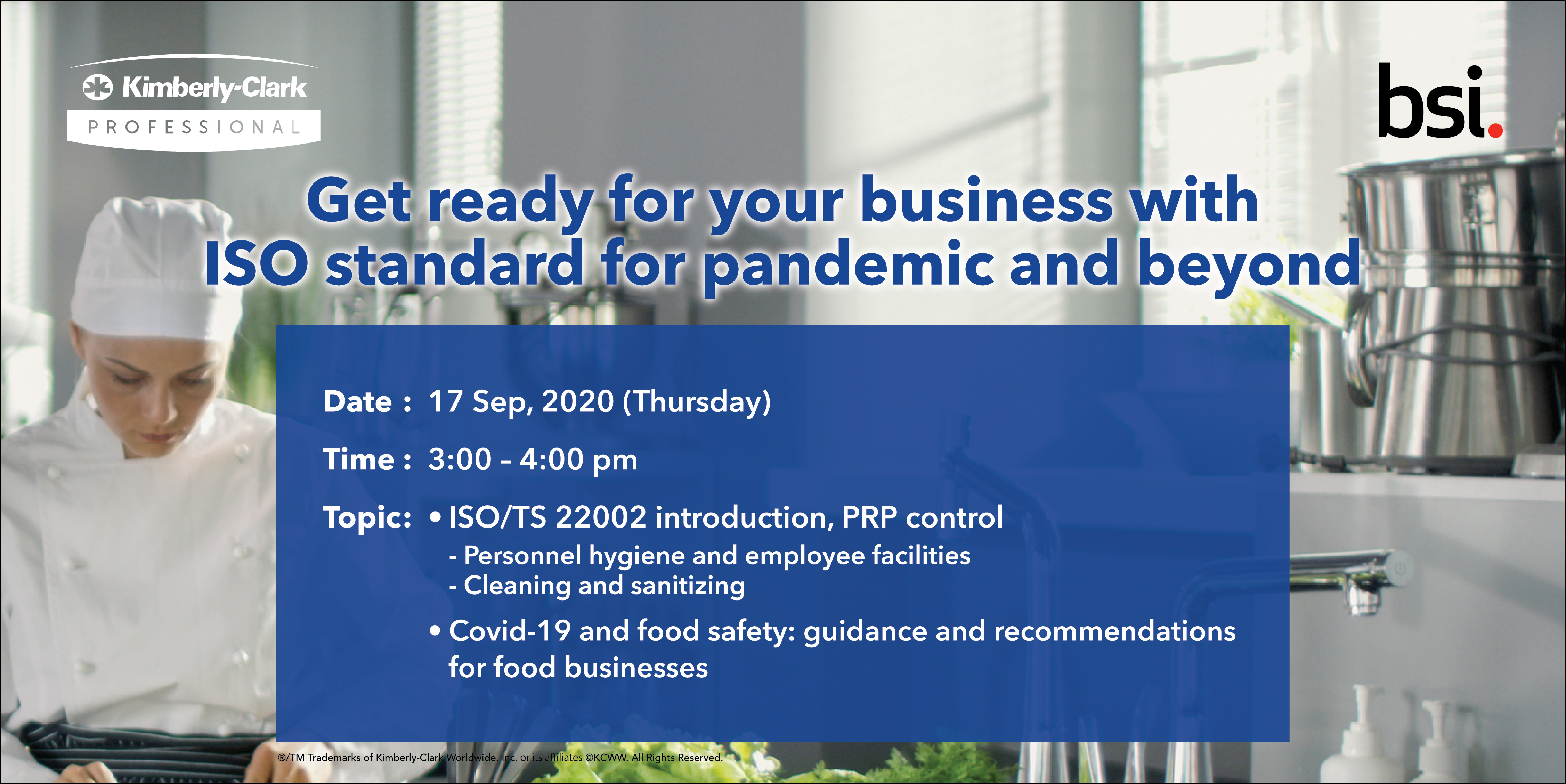 Kimberly-Clark
PROFESSIONAL

bsi.

Get ready for your business with ISO standard for pandemic and beyond

Date : 17 Sep, 2020 (Thursday)

Time : 3:00 – 4:00 pm

Topic: • ISO/TS 22002 introduction, PRP control
- Personnel hygiene and employee facilities
- Cleaning and sanitizing

• Covid-19 and food safety: guidance and recommendations for food businesses

®/TM Trademarks of Kimberly-Clark Worldwide, Inc. or its affiliates ©KCWW. All Rights Reserved.